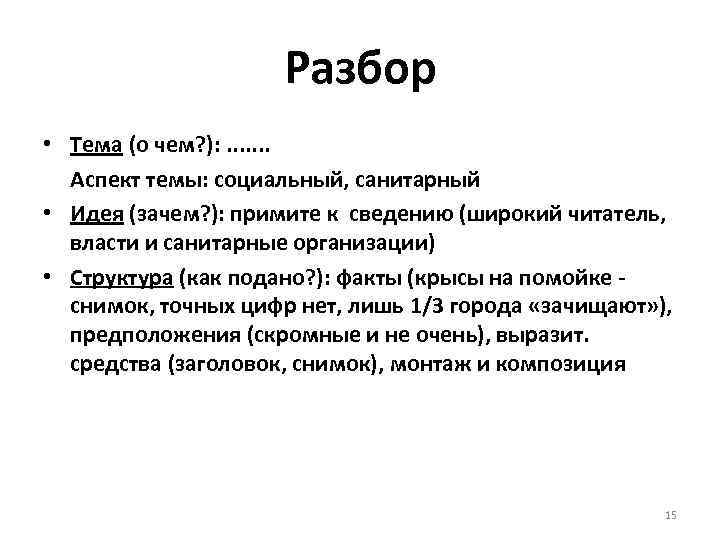 Разбор

• Тема (о чем?): .......
Аспект темы: социальный, санитарный

• Идея (зачем?): примите к сведению (широкий читатель, власти и санитарные организации)

• Структура (как подано?): факты (крысы на помойке - снимок, точных цифр нет, лишь 1/3 города «зачищают»), предположения (скромные и не очень), выразит. средства (заголовок, снимок), монтаж и композиция

15